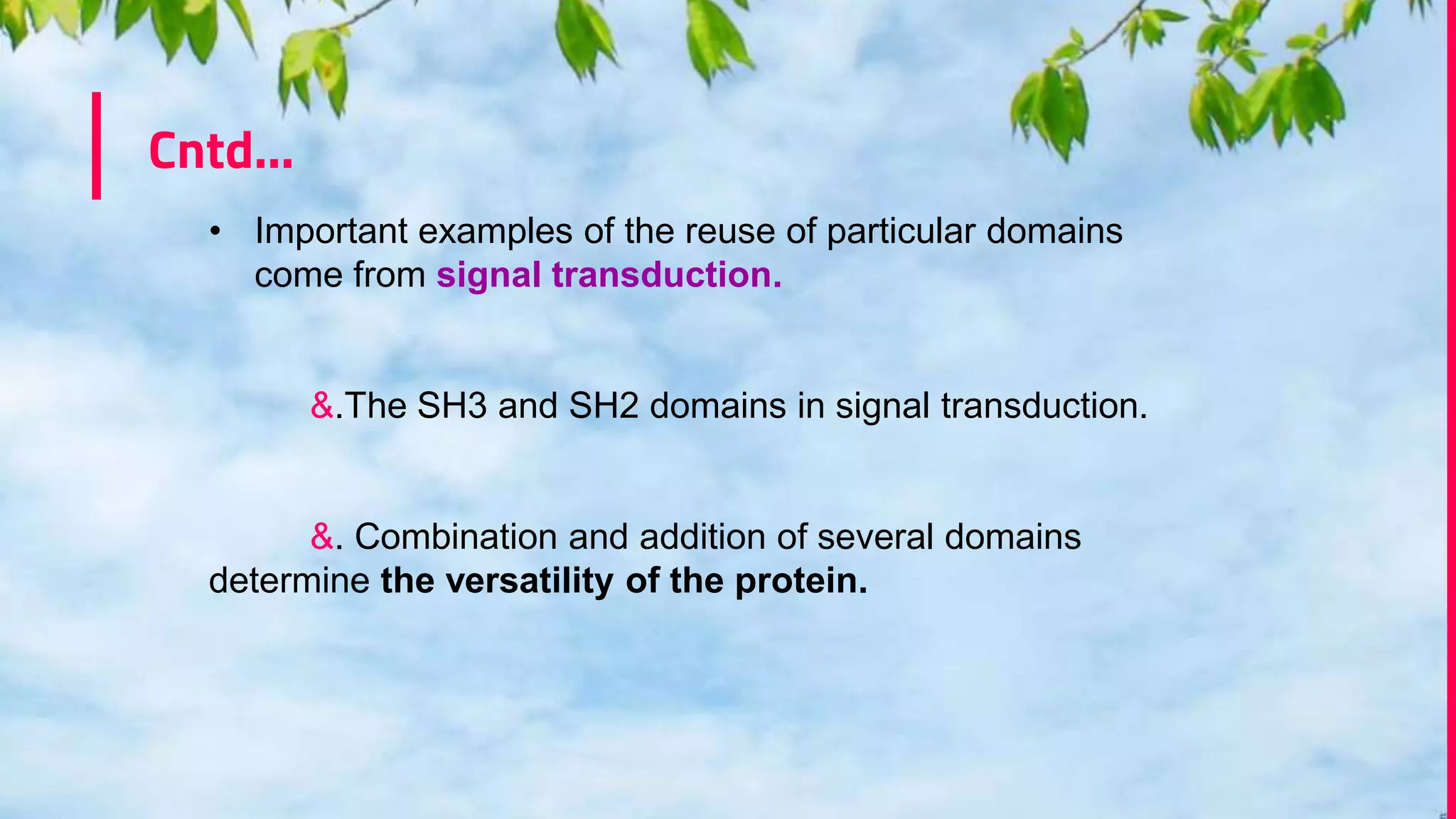 Cntd...

• Important examples of the reuse of particular domains come from signal transduction.

&.The SH3 and SH2 domains in signal transduction.

&. Combination and addition of several domains determine the versatility of the protein.